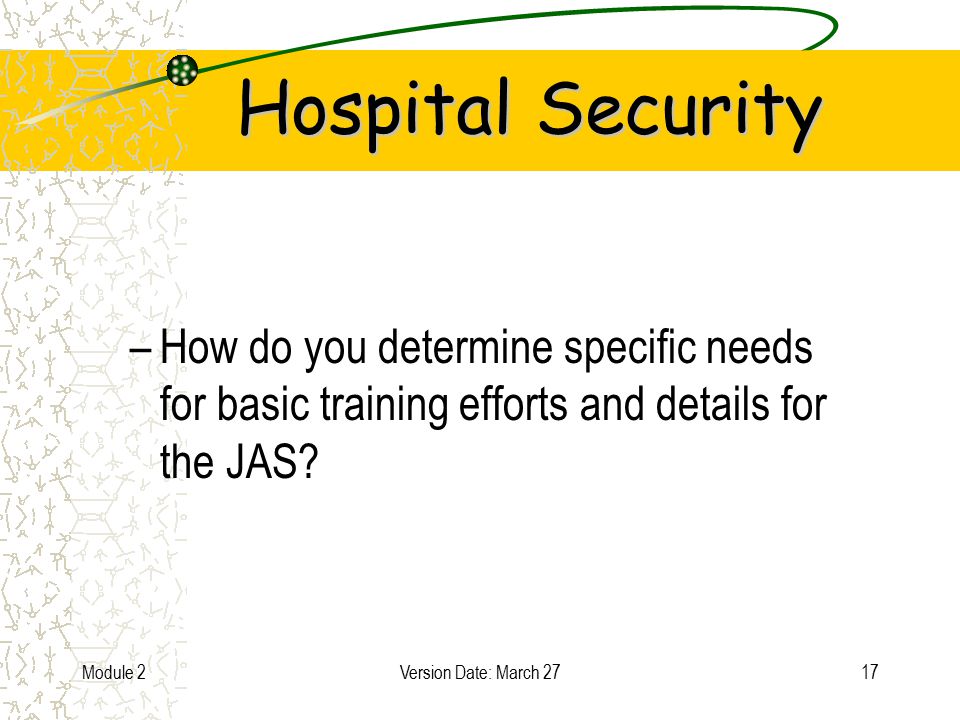 Hospital Security

– How do you determine specific needs for basic training efforts and details for the JAS?

Module 2

Version Date: March 27

17